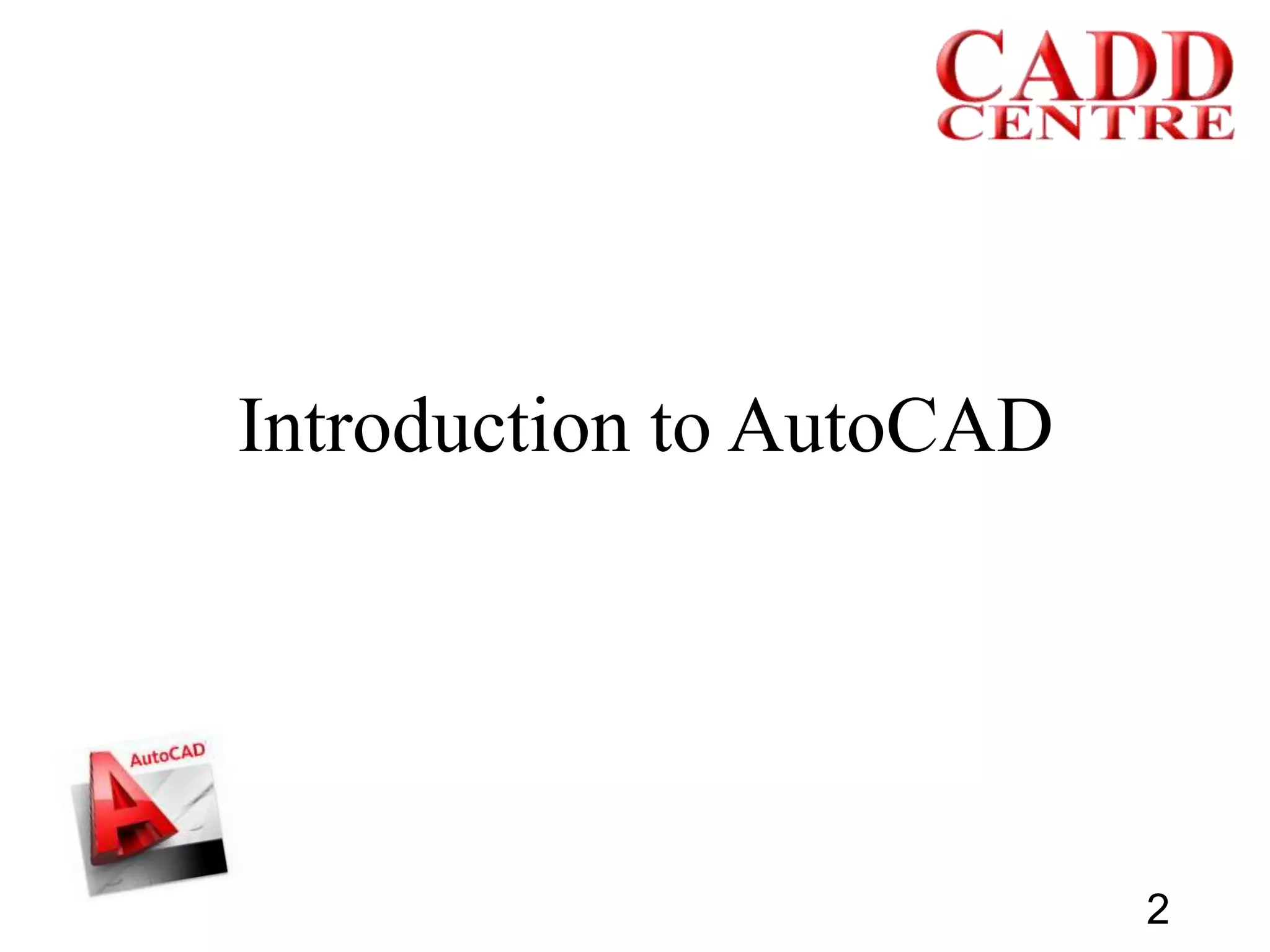 CADD
CENTRE

Introduction to AutoCAD

AutoCAD

2